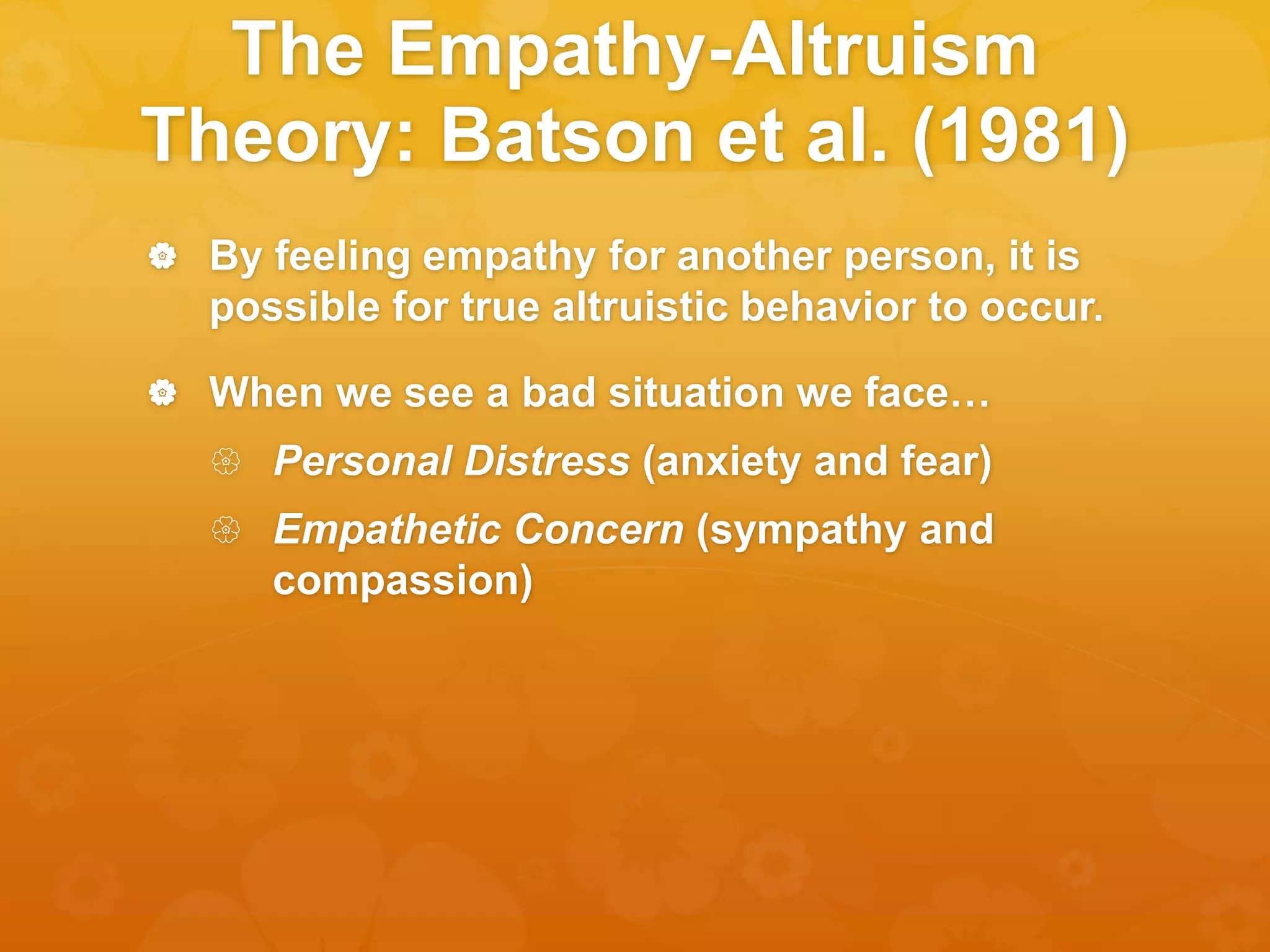 The Empathy-Altruism Theory: Batson et al. (1981)

By feeling empathy for another person, it is possible for true altruistic behavior to occur.

When we see a bad situation we face…

Personal Distress (anxiety and fear)

Empathetic Concern (sympathy and compassion)